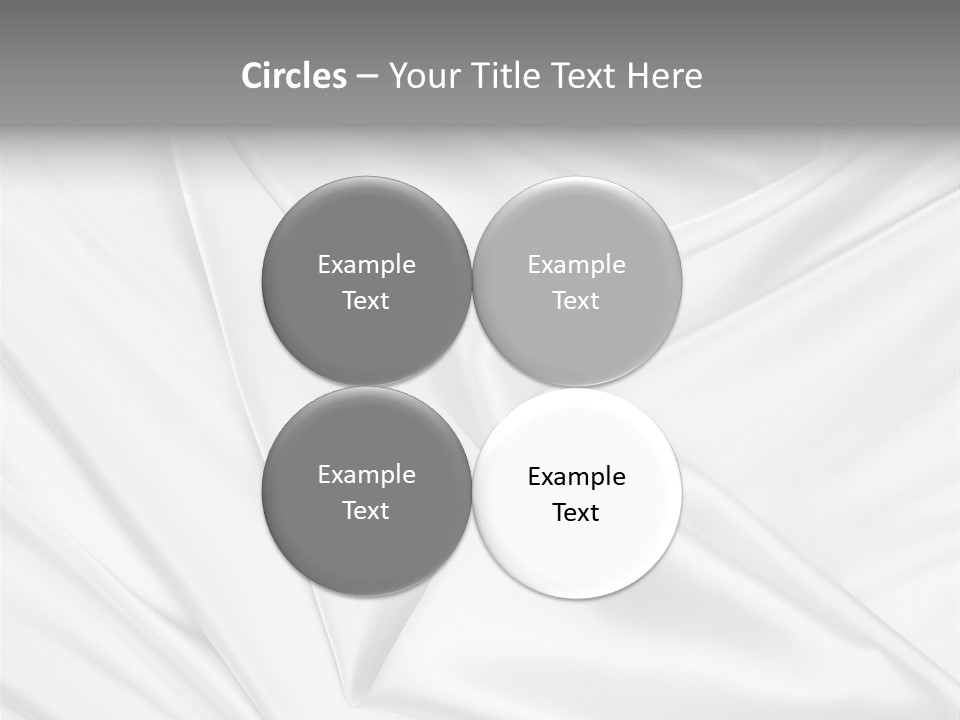 Circles – Your Title Text Here

Example Text

Example Text

Example Text

Example Text